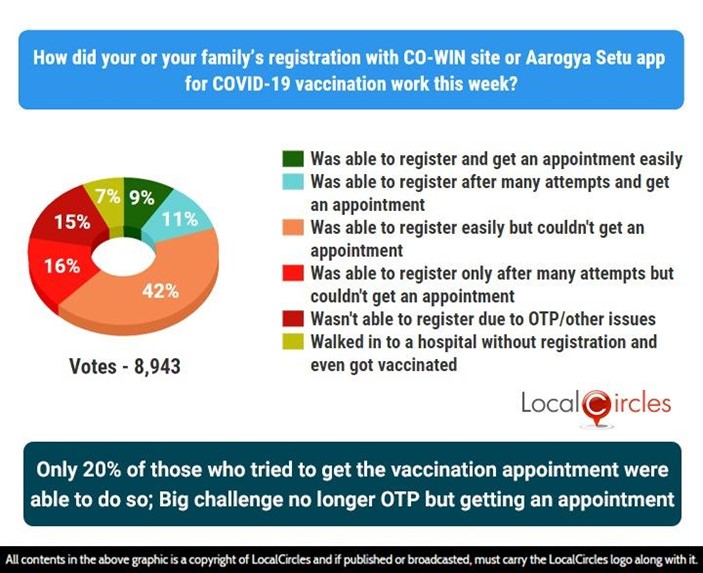 How did your or your family's registration with CO-WIN site or Aarogya Setu app for COVID-19 vaccination work this week?

7% 9%
11%
15%
16%
42%

Votes - 8,943

Was able to register and get an appointment easily
Was able to register after many attempts and get an appointment
Was able to register easily but couldn't get an appointment
Was able to register only after many attempts but couldn't get an appointment
Wasn't able to register due to OTP/other issues
Walked in to a hospital without registration and even got vaccinated

LocalCircles

Only 20% of those who tried to get the vaccination appointment were able to do so; Big challenge no longer OTP but getting an appointment

All contents in the above graphic is a copyright of LocalCircles and if published or broadcasted, must carry the LocalCircles logo along with it.